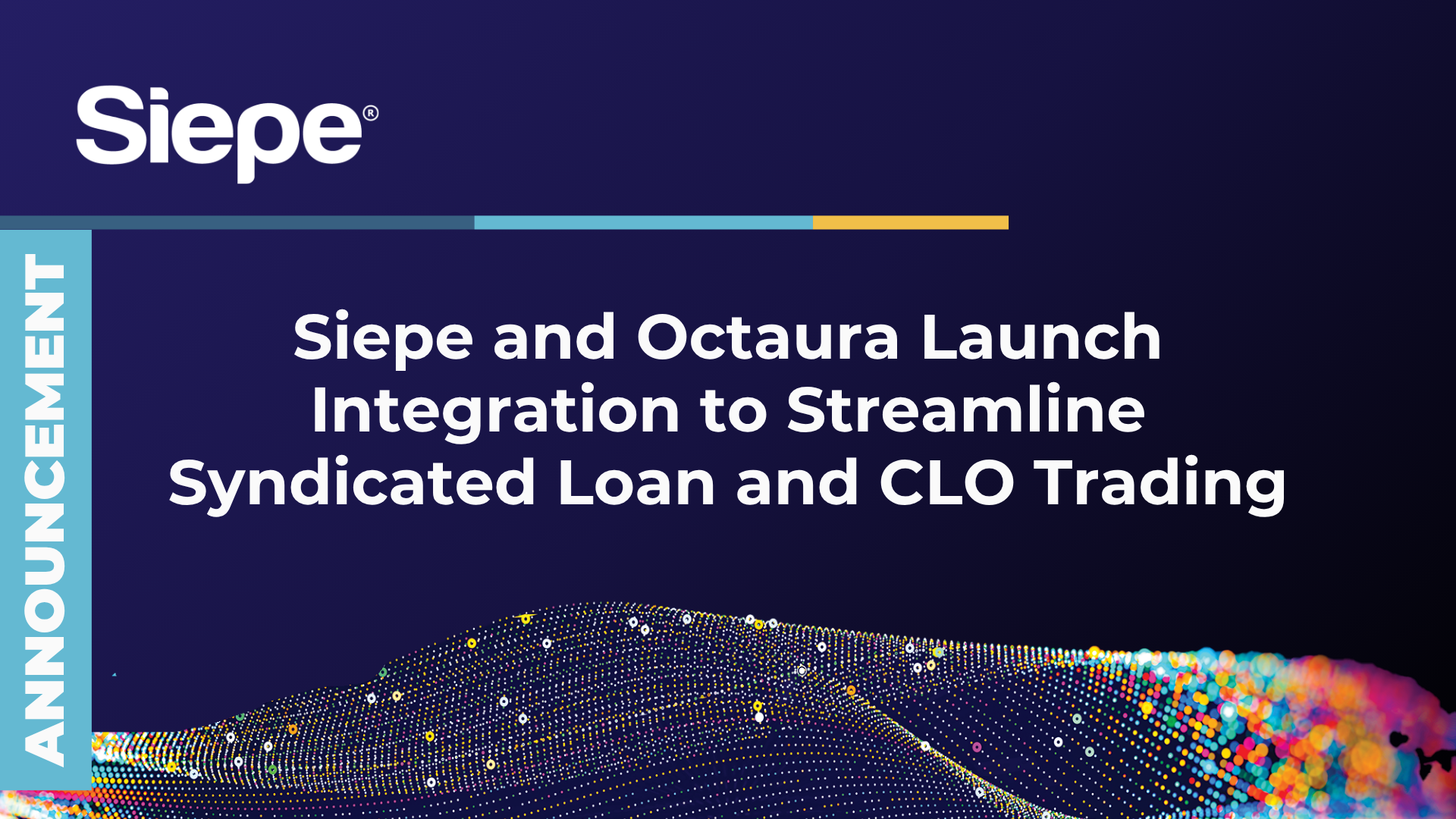 Siepe®

ANNOUNCEMENT

Siepe and Octaura Launch Integration to Streamline Syndicated Loan and CLO Trading